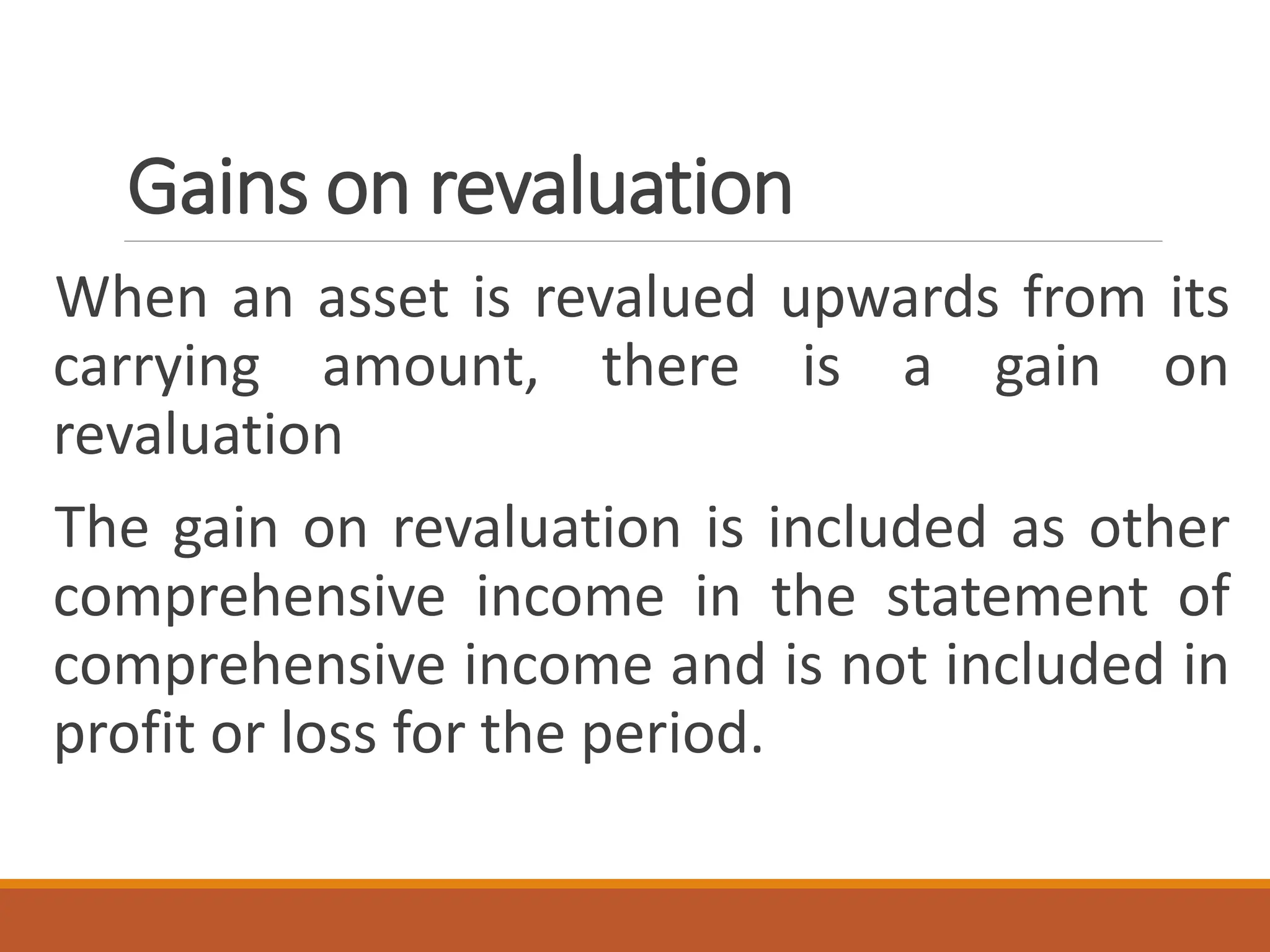 Gains on revaluation

When an asset is revalued upwards from its carrying amount, there is a gain on revaluation

The gain on revaluation is included as other comprehensive income in the statement of comprehensive income and is not included in profit or loss for the period.